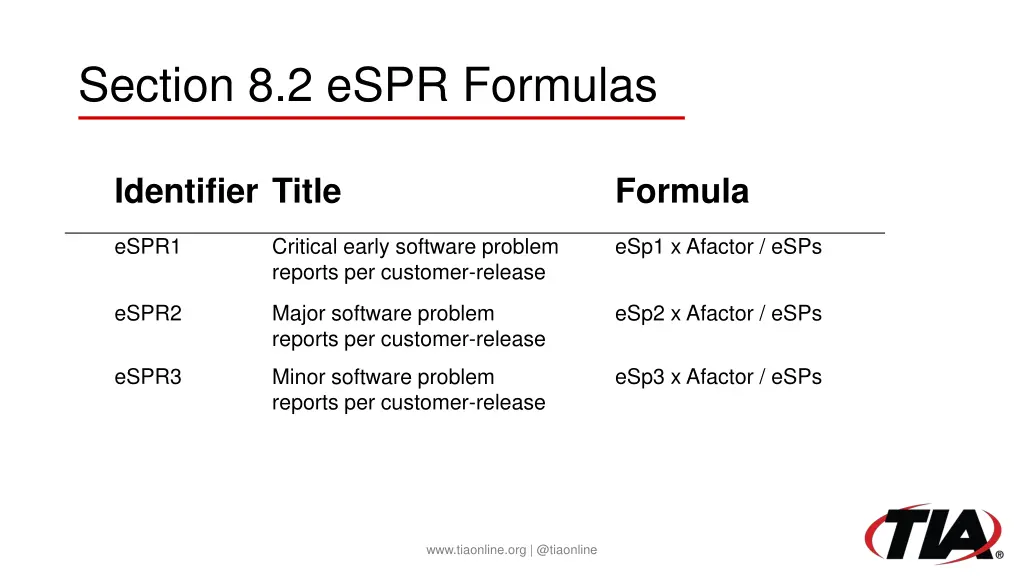 Section 8.2 eSPR Formulas

| Identifier | Title | Formula |
|---|---|---|
| eSPR1 | Critical early software problem reports per customer-release | eSp1 x Afactor / eSPs |
| eSPR2 | Major software problem reports per customer-release | eSp2 x Afactor / eSPs |
| eSPR3 | Minor software problem reports per customer-release | eSp3 x Afactor / eSPs |

www.tiaonline.org | @tiaonline

TIA®